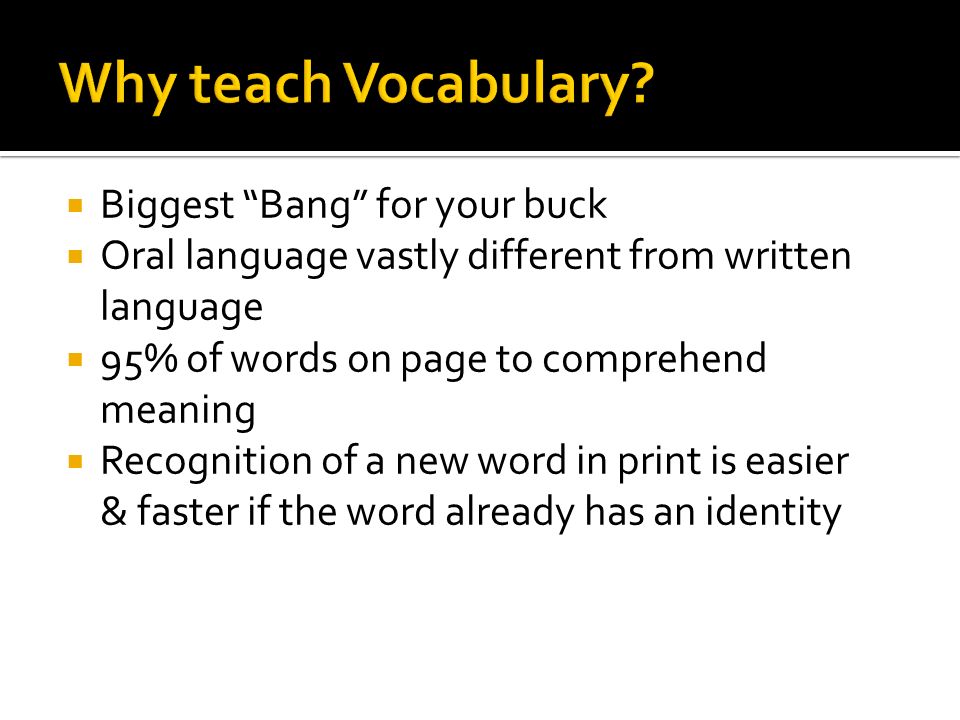 Why teach Vocabulary?

- Biggest “Bang” for your buck
- Oral language vastly different from written language
- 95% of words on page to comprehend meaning
- Recognition of a new word in print is easier & faster if the word already has an identity